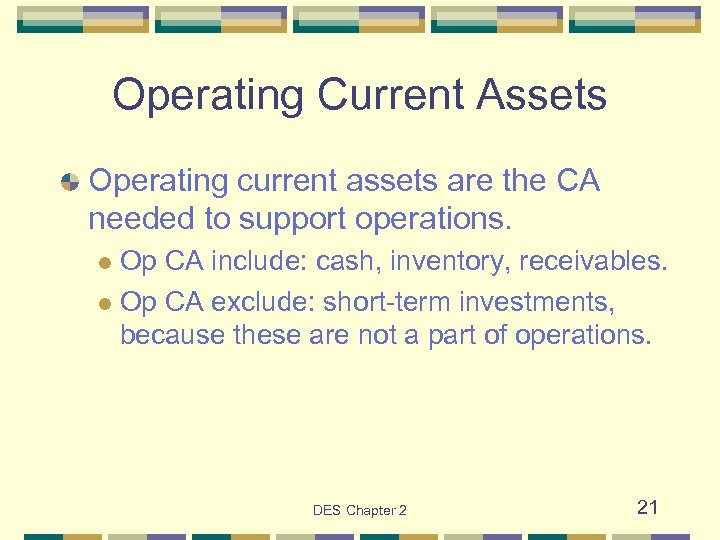 Operating Current Assets

Operating current assets are the CA needed to support operations.

Op CA include: cash, inventory, receivables.

Op CA exclude: short-term investments, because these are not a part of operations.

DES Chapter 2

21